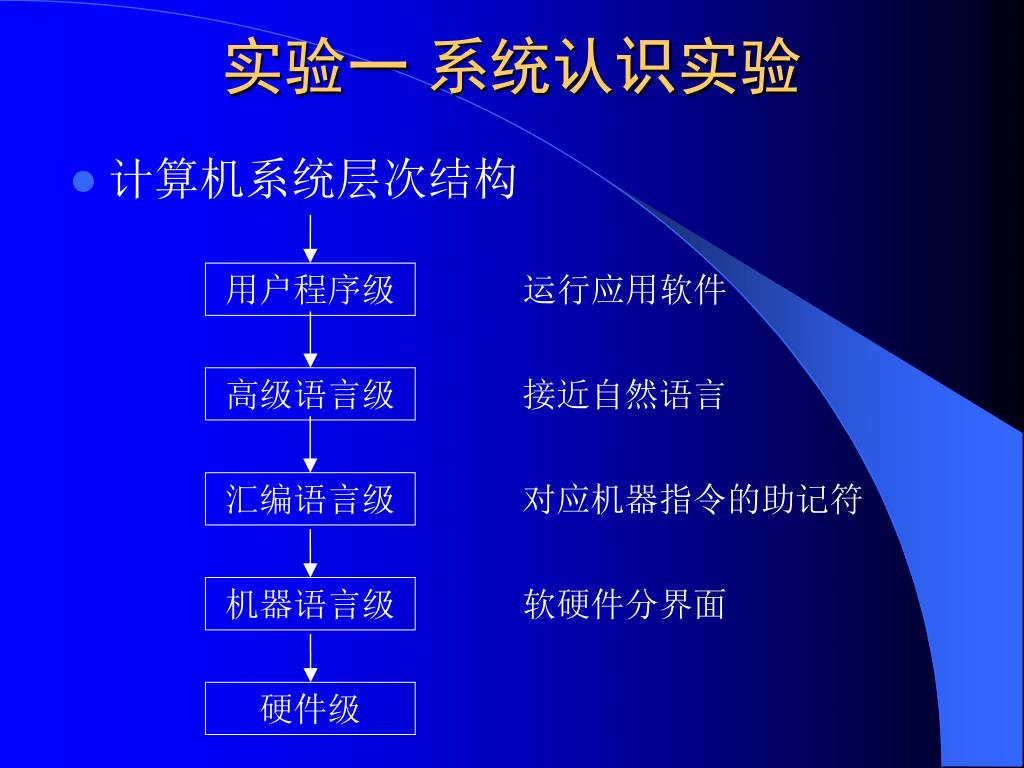 实验一 系统认识实验

计算机系统层次结构

用户程序级 运行应用软件

高级语言级 接近自然语言

汇编语言级 对应机器指令的助记符

机器语言级 软硬件分界面

硬件级